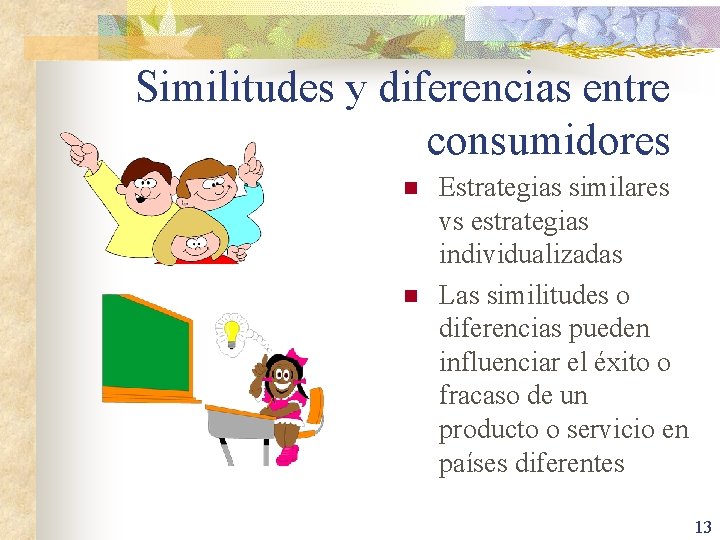 Similitudes y diferencias entre consumidores

- Estrategias similares vs estrategias individualizadas
- Las similitudes o diferencias pueden influenciar el éxito o fracaso de un producto o servicio en países diferentes

13